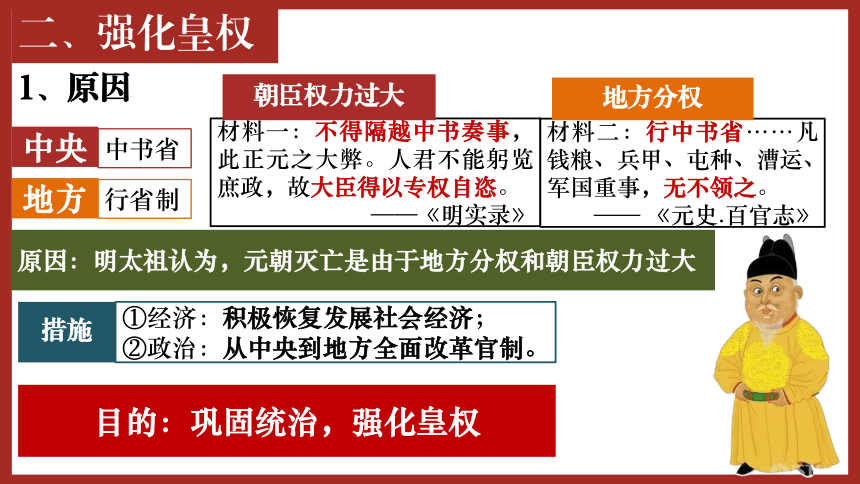 二、强化皇权

1、原因

中央 中书省

地方 行省制

朝臣权力过大

材料一：不得隔越中书奏事，此正元之大弊。人君不能躬览庶政，故大臣得以专权自恣。
——《明实录》

地方分权

材料二：行中书省……凡钱粮、兵甲、屯种、漕运、军国重事，无不领之。
——《元史.百官志》

原因：明太祖认为，元朝灭亡是由于地方分权和朝臣权力过大

措施

①经济：积极恢复发展社会经济；
②政治：从中央到地方全面改革官制。

目的：巩固统治，强化皇权